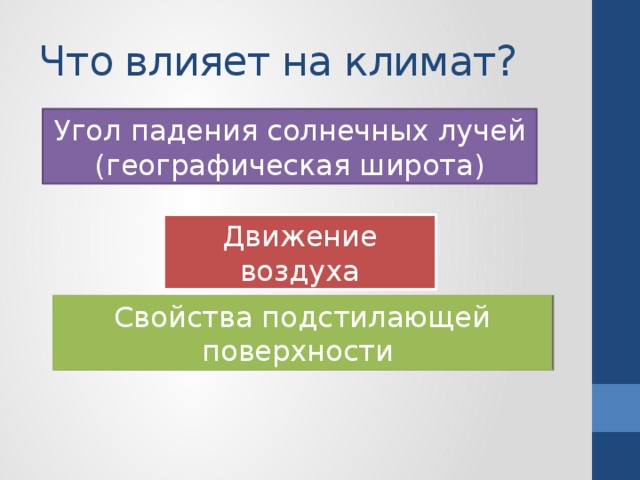 Что влияет на климат?

Угол падения солнечных лучей (географическая широта)

Движение воздуха

Свойства подстилающей поверхности